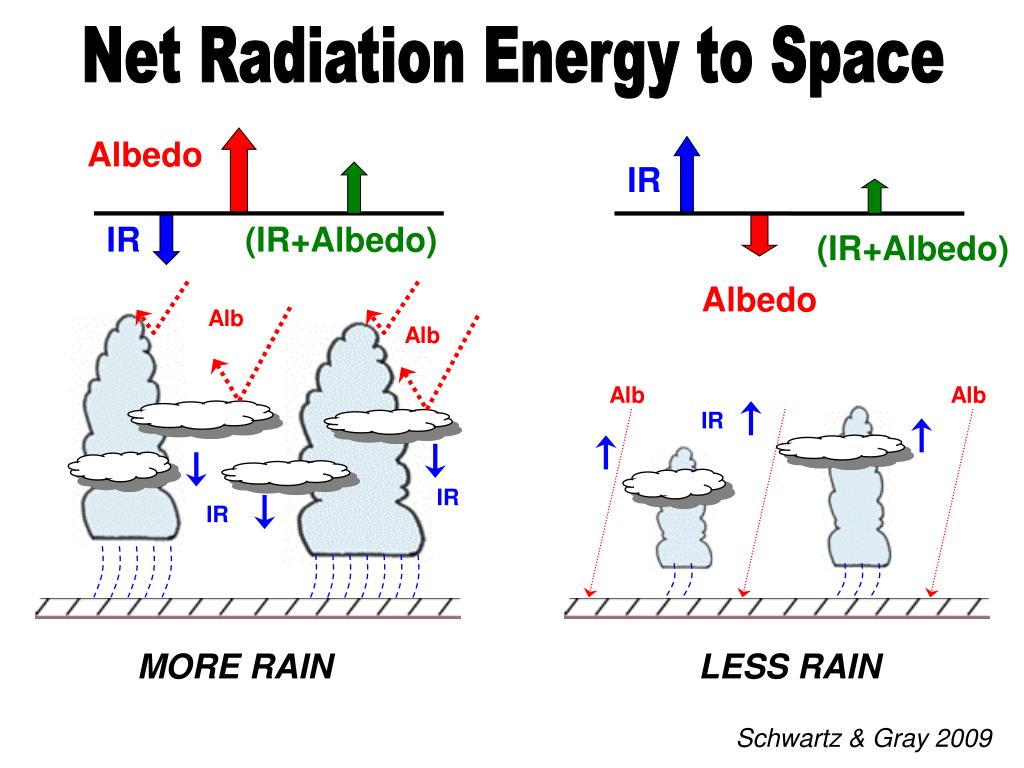 Net Radiation Energy to Space

Albedo

IR

(IR+Albedo)

Alb

Alb

IR

IR

MORE RAIN

IR

(IR+Albedo)

Albedo

Alb

IR

Alb

LESS RAIN

Schwartz & Gray 2009